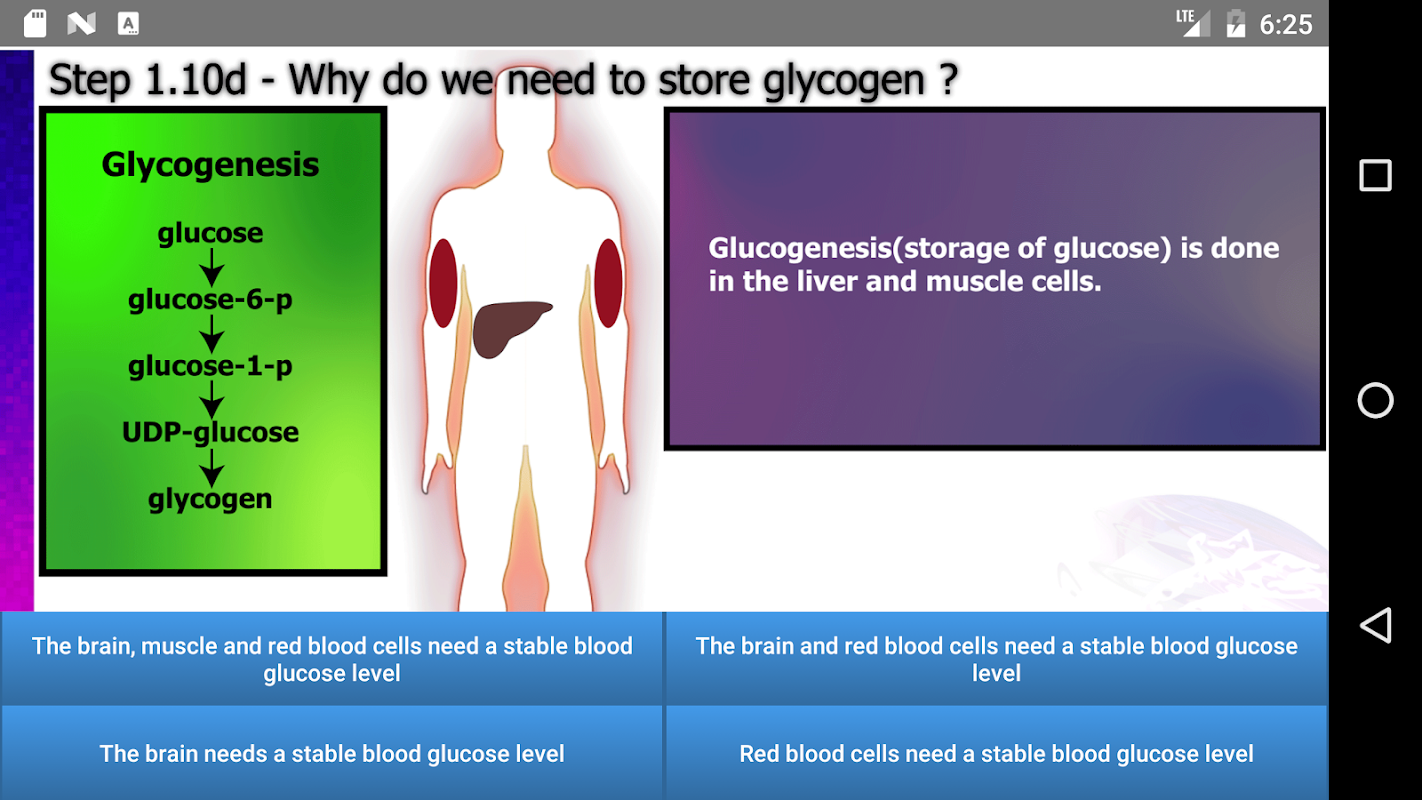 LTE 6:25

Step 1.10d - Why do we need to store glycogen ?

Glycogenesis

glucose
glucose-6-p
glucose-1-p
UDP-glucose
glycogen

Glucogenesis(storage of glucose) is done in the liver and muscle cells.

The brain, muscle and red blood cells need a stable blood glucose level

The brain and red blood cells need a stable blood glucose level

The brain needs a stable blood glucose level

Red blood cells need a stable blood glucose level